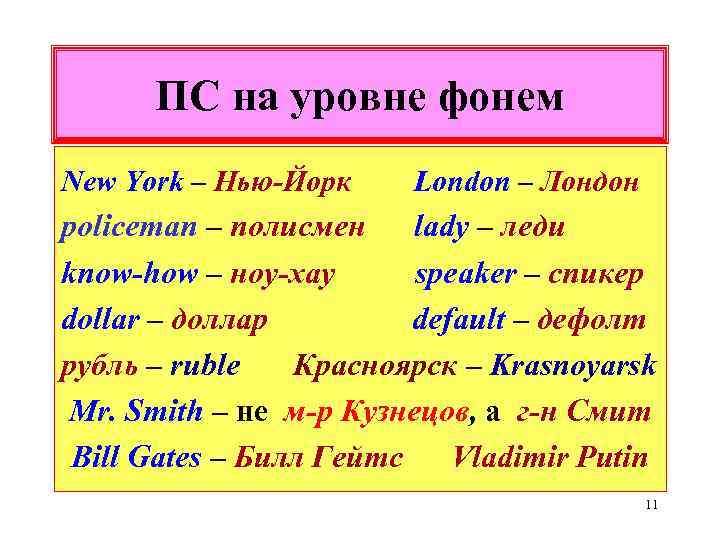 ПС на уровне фонем

New York – Нью-Йорк London – Лондон
policeman – полисмен lady – леди
know-how – ноу-хау speaker – спикер
dollar – доллар default – дефолт
рубль – ruble Красноярск – Krasnoyarsk
Mr. Smith – не м-р Кузнецов, а г-н Смит
Bill Gates – Билл Гейтс Vladimir Putin

11